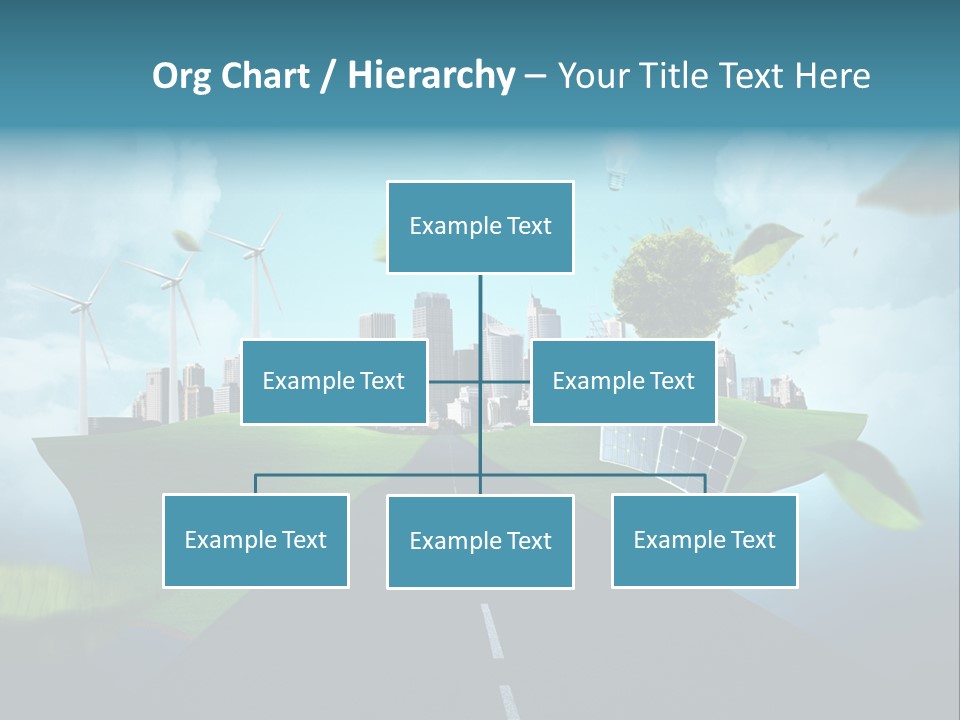 Org Chart / Hierarchy – Your Title Text Here

Example Text

Example Text

Example Text

Example Text

Example Text

Example Text